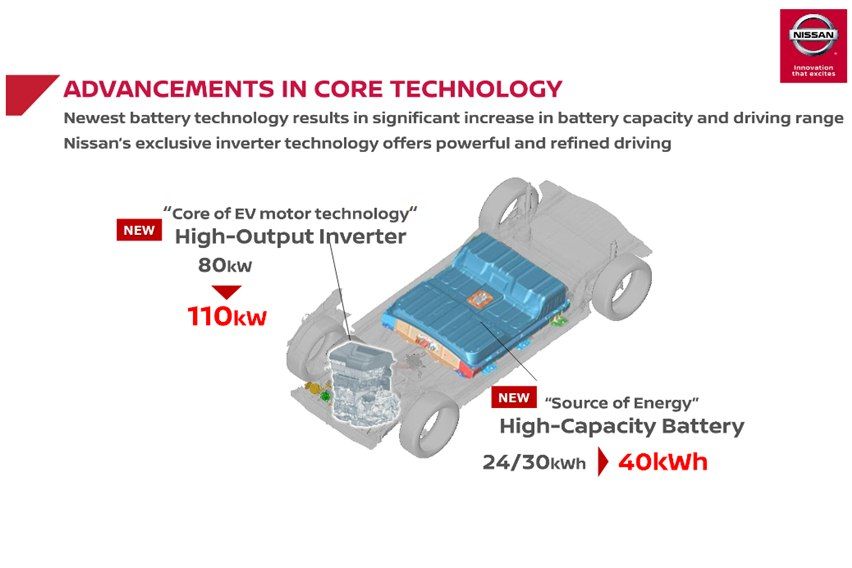 NISSAN
Innovation that excites

ADVANCEMENTS IN CORE TECHNOLOGY

Newest battery technology results in significant increase in battery capacity and driving range
Nissan's exclusive inverter technology offers powerful and refined driving

NEW
"Core of EV motor technology"
High-Output Inverter
80kW
110kW

NEW
"Source of Energy"
High-Capacity Battery
24/30kWh 40kWh